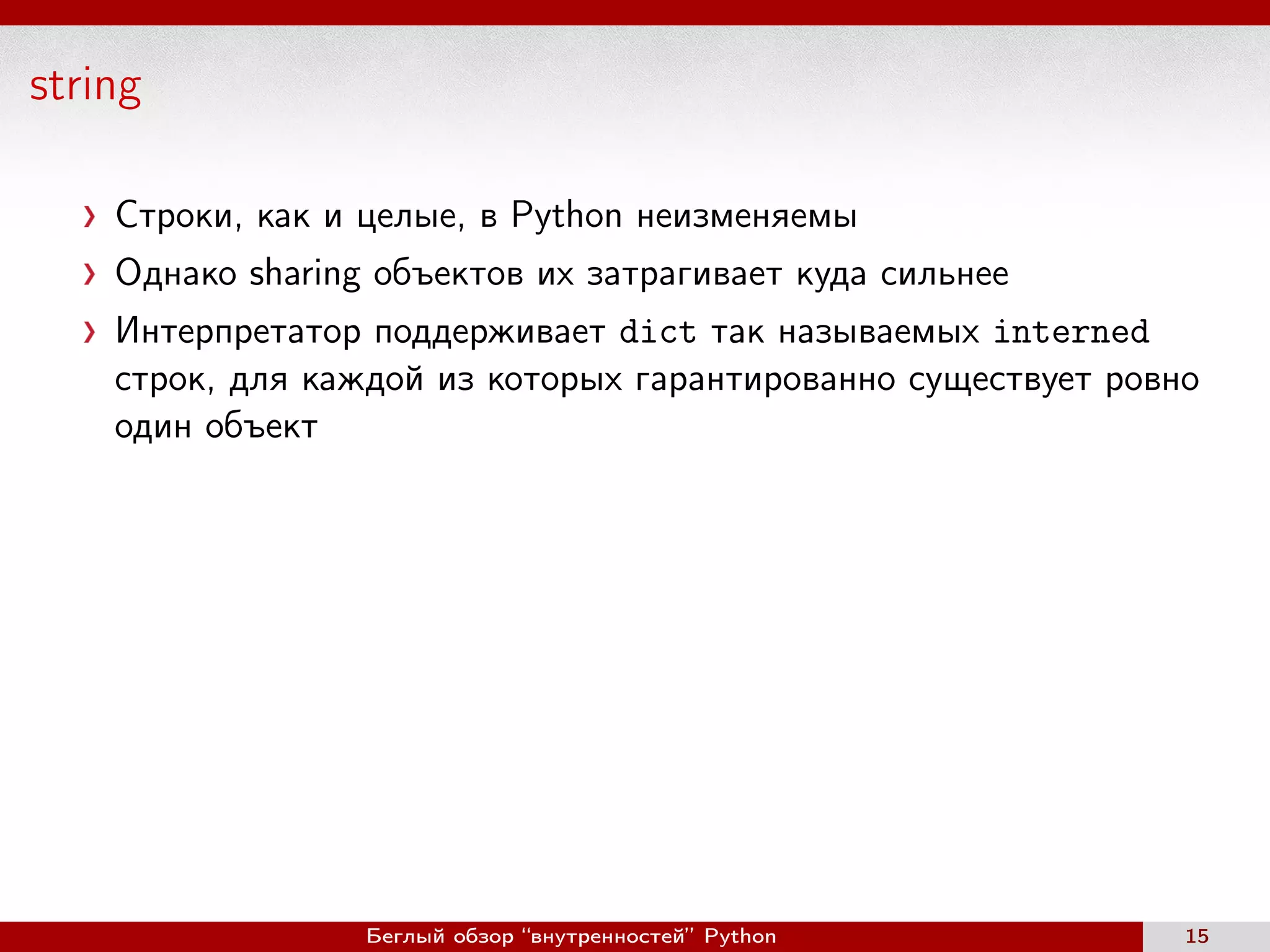 string

› Строки, как и целые, в Python неизменяемы

› Однако sharing объектов их затрагивает куда сильнее

› Интерпретатор поддерживает dict так называемых interned строк, для каждой из которых гарантированно существует ровно один объект

Беглый обзор “внутренностей” Python

15